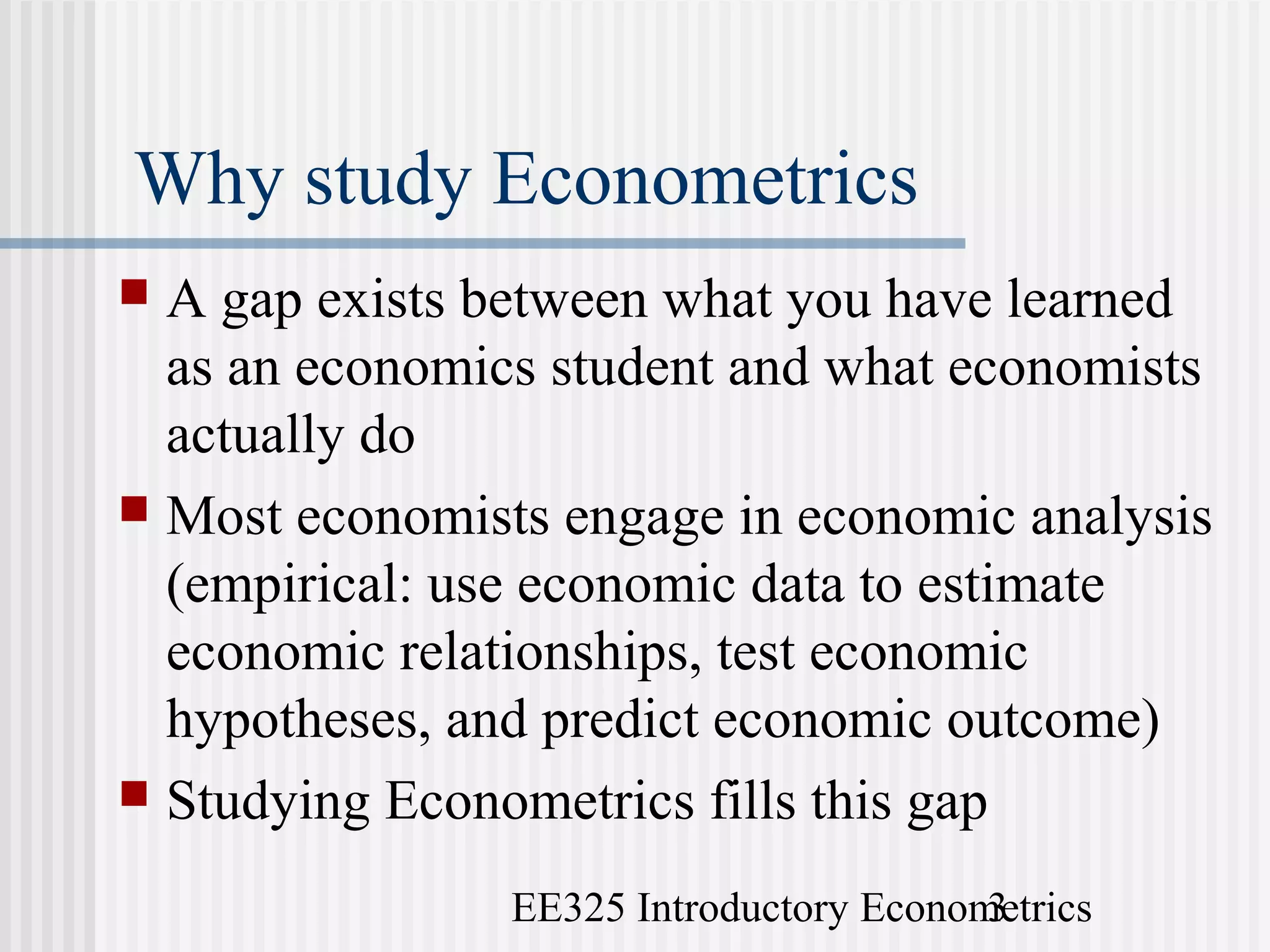 Why study Econometrics

A gap exists between what you have learned as an economics student and what economists actually do

Most economists engage in economic analysis (empirical: use economic data to estimate economic relationships, test economic hypotheses, and predict economic outcome)

Studying Econometrics fills this gap

EE325 Introductory Econometrics

3